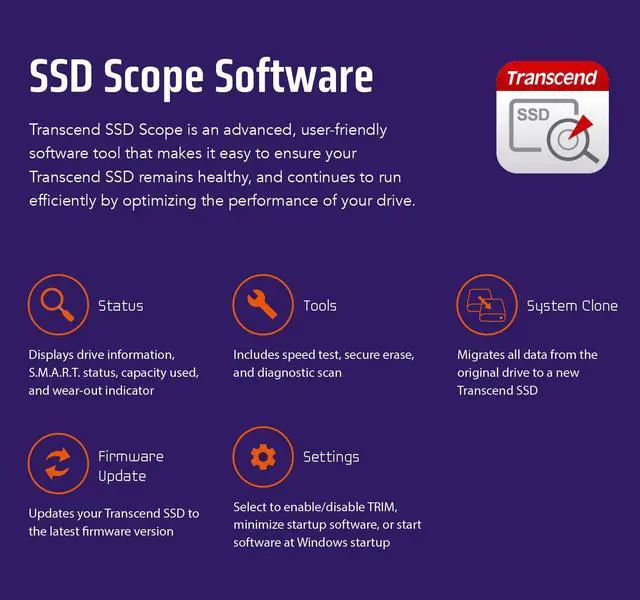 SSD Scope Software

Transcend SSD Scope is an advanced, user-friendly software tool that makes it easy to ensure your Transcend SSD remains healthy, and continues to run efficiently by optimizing the performance of your drive.

Transcend

SSD

Status

Displays drive information, S.M.A.R.T. status, capacity used, and wear-out indicator

Tools

Includes speed test, secure erase, and diagnostic scan

System Clone

Migrates all data from the original drive to a new Transcend SSD

Firmware Update

Updates your Transcend SSD to the latest firmware version

Settings

Select to enable/disable TRIM, minimize startup software, or start software at Windows startup